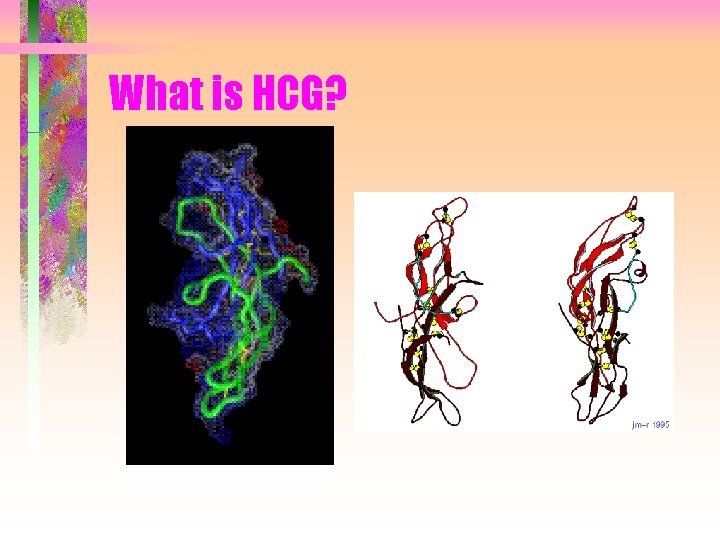 What is HCG?

jm-r 1995